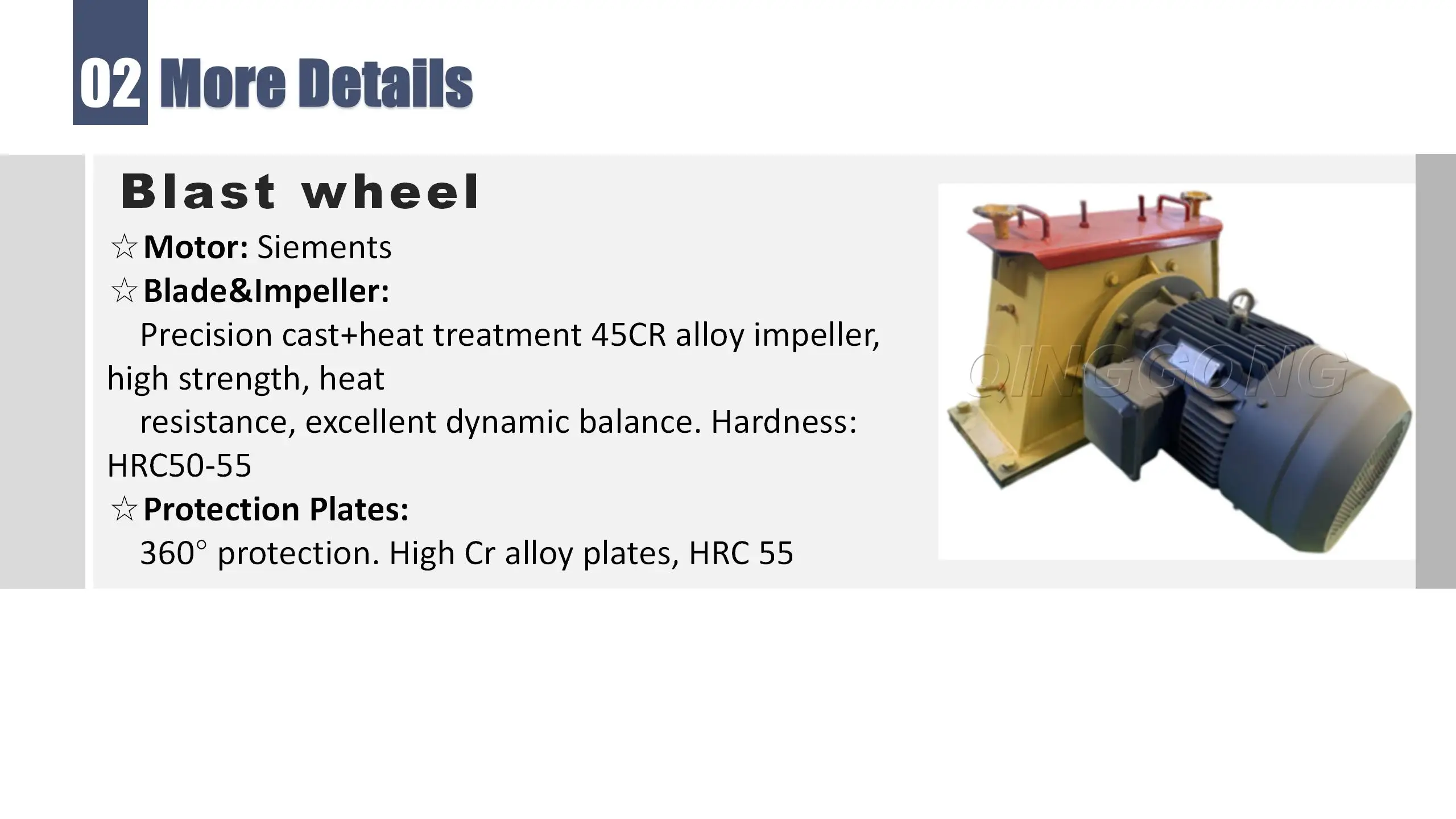 02 More Details

Blast wheel

☆Motor: Siements

☆Blade&Impeller:

Precision cast+heat treatment 45CR alloy impeller, high strength, heat resistance, excellent dynamic balance. Hardness: HRC50-55

☆Protection Plates:

360° protection. High Cr alloy plates, HRC 55

QINGGONG